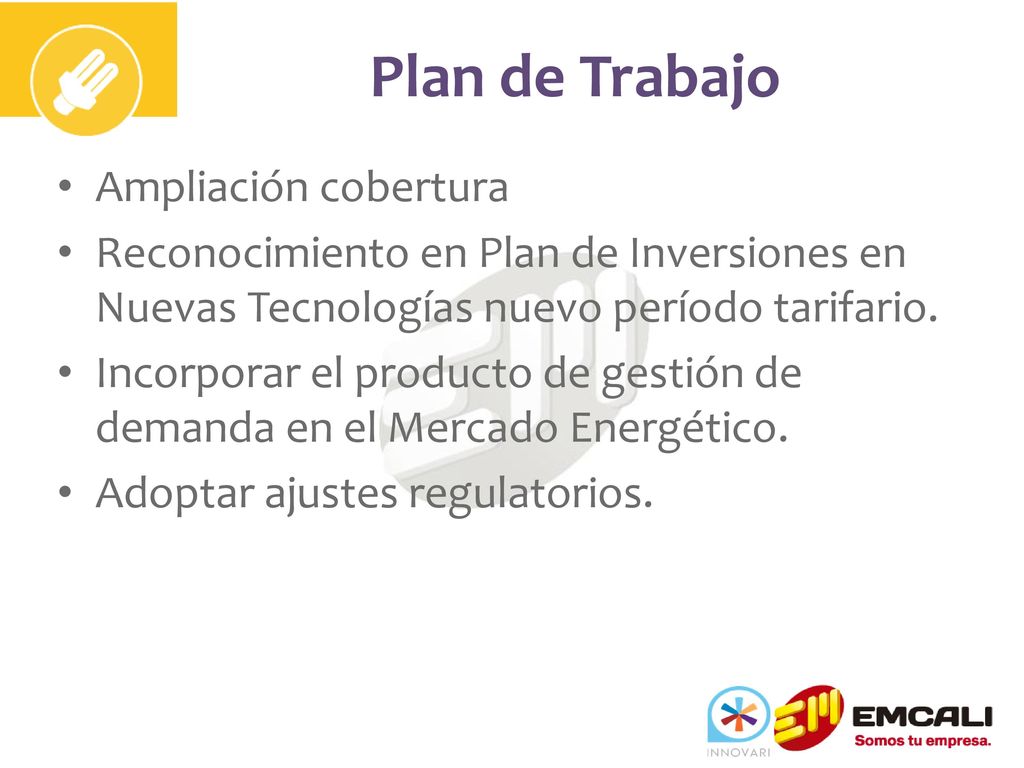 Plan de Trabajo

• Ampliación cobertura
• Reconocimiento en Plan de Inversiones en Nuevas Tecnologías nuevo período tarifario.
• Incorporar el producto de gestión de demanda en el Mercado Energético.
• Adoptar ajustes regulatorios.

INNOVARI

EM

EMCALI
Somos tu empresa.